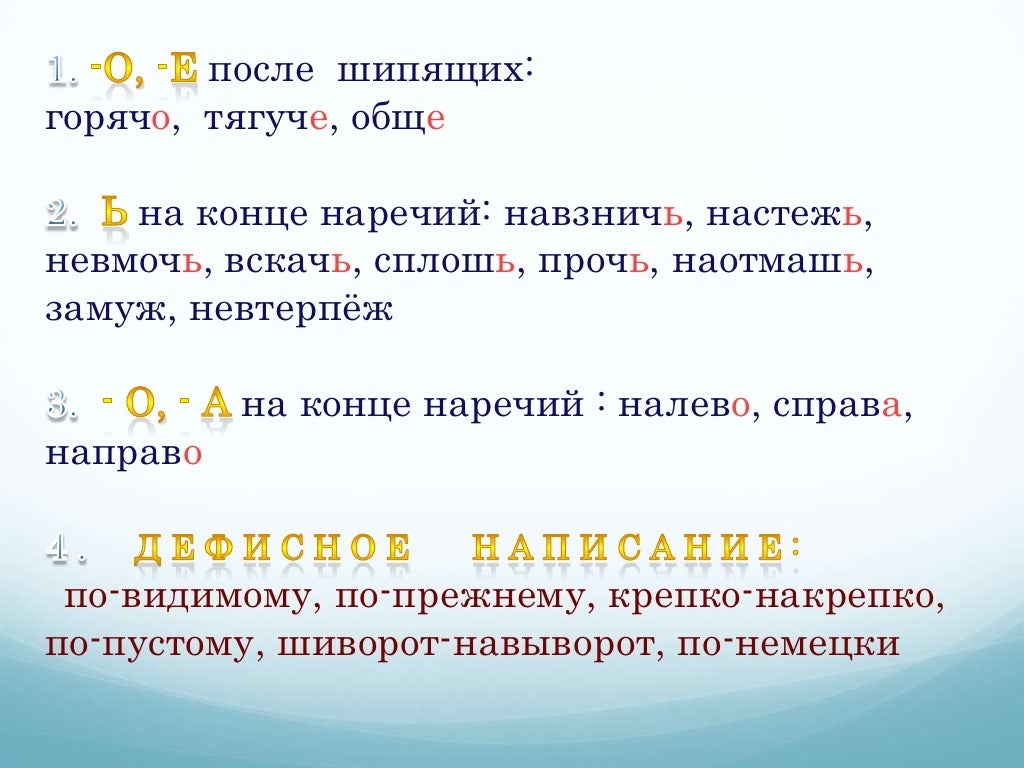 1. -О, -Е после шипящих:
горячо, тягуче, обще

2. Ь на конце наречий: навзничь, настежь, невмочь, вскачь, сплошь, прочь, наотмашь, замуж, невтерпёж

3. - О, - А на конце наречий : налево, справа, направо

4. ДЕФИСНОЕ НАПИСАНИЕ:
по-видимому, по-прежнему, крепко-накрепко, по-пустому, шиворот-навыворот, по-немецки